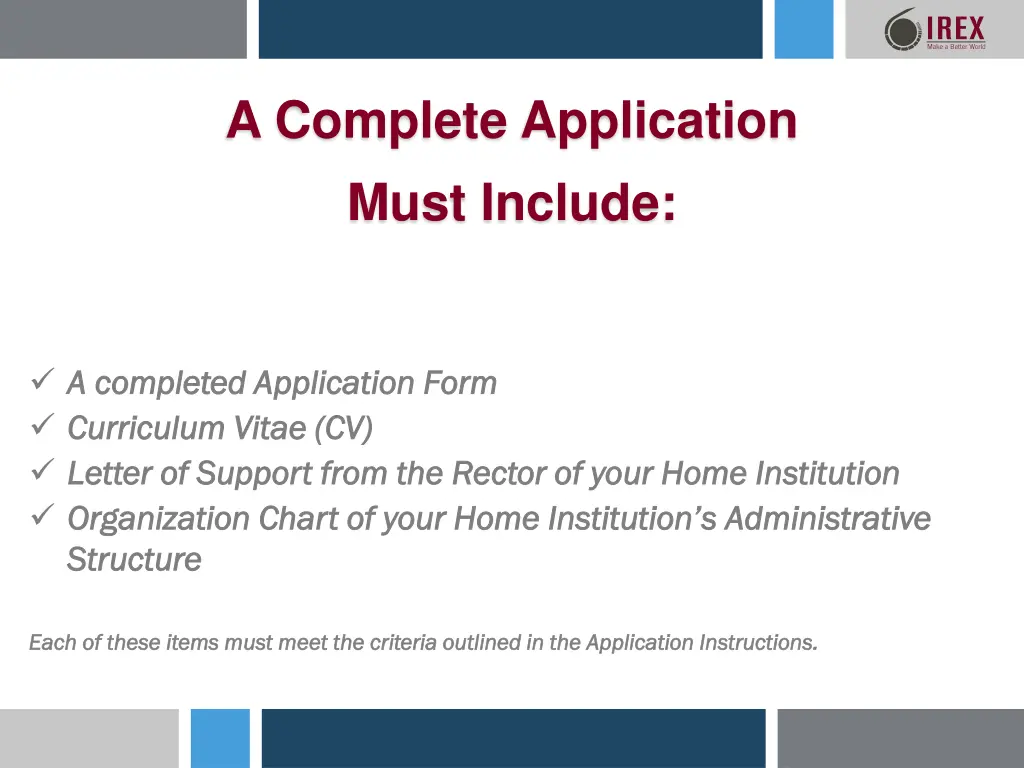 IREX
Make a Better World

A Complete Application
Must Include:

✓ A completed Application Form
✓ Curriculum Vitae (CV)
✓ Letter of Support from the Rector of your Home Institution
✓ Organization Chart of your Home Institution's Administrative Structure

Each of these items must meet the criteria outlined in the Application Instructions.